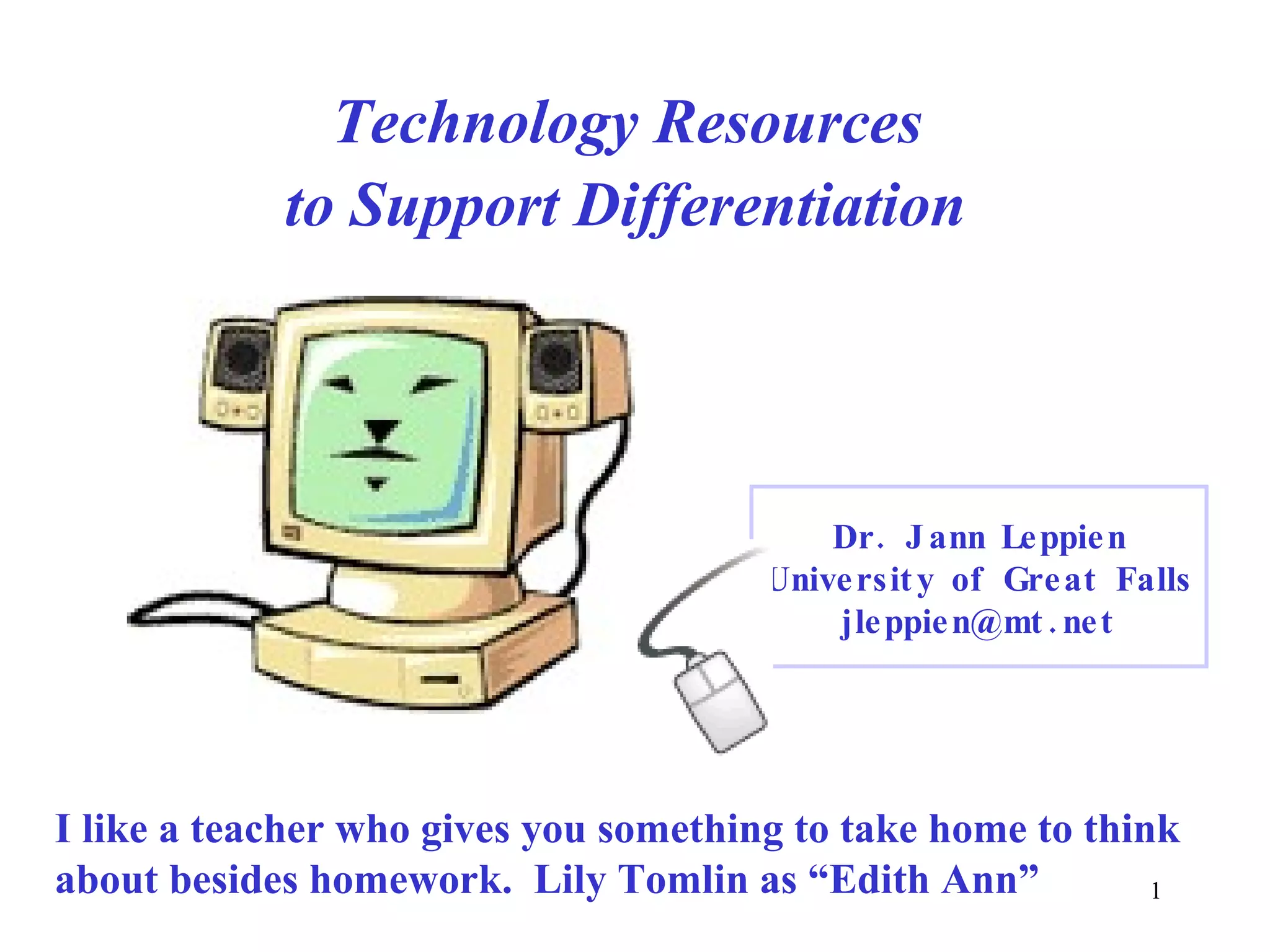 Technology Resources
to Support Differentiation

Dr. Jann Leppien
University of Great Falls
jleppien@mt.net

I like a teacher who gives you something to take home to think about besides homework. Lily Tomlin as “Edith Ann”

1